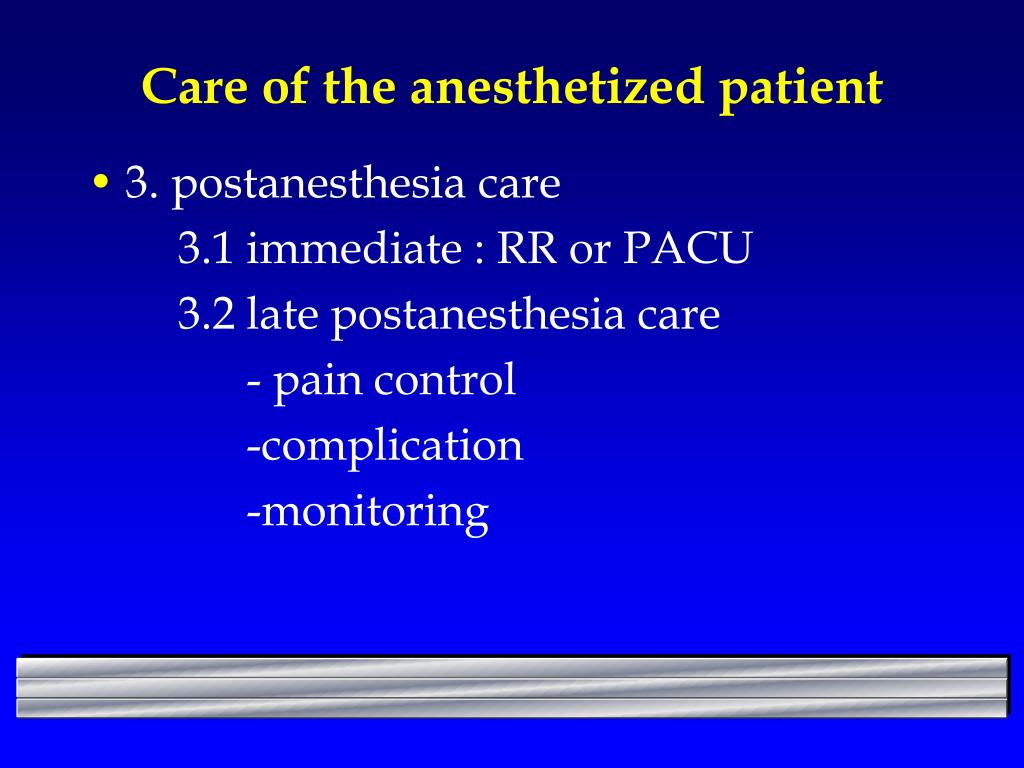 Care of the anesthetized patient

• 3. postanesthesia care
3.1 immediate : RR or PACU
3.2 late postanesthesia care
- pain control
-complication
-monitoring